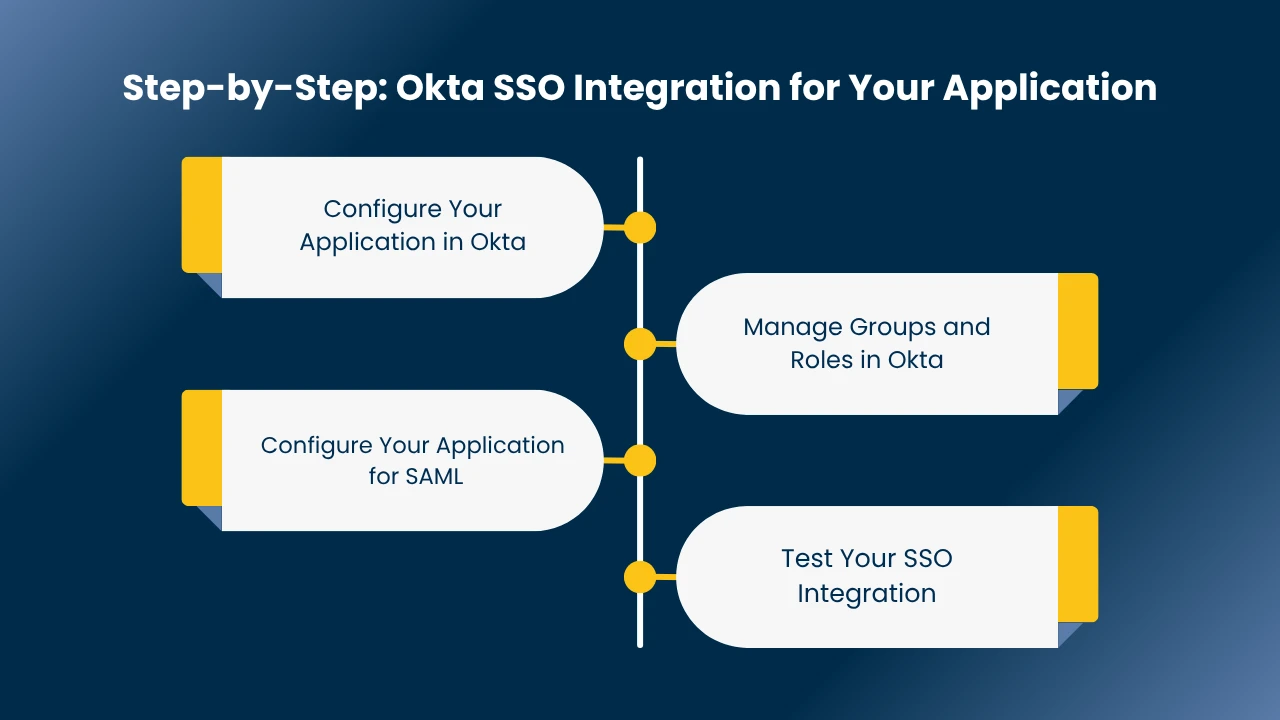 Step-by-Step: Okta SSO Integration for Your Application

Configure Your Application in Okta

Manage Groups and Roles in Okta

Configure Your Application for SAML

Test Your SSO Integration